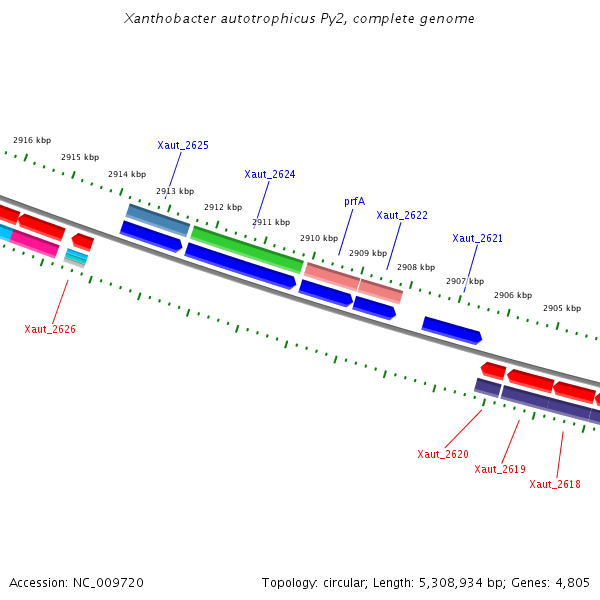 Xanthobacter autotrophicus Py2, complete genome

2916 kbp
2915 kbp
2914 kbp
2913 kbp
2912 kbp
2911 kbp
2910 kbp
2909 kbp
2908 kbp
2907 kbp
2906 kbp
2905 kbp

Xaut_2625
Xaut_2624
prfA
Xaut_2622
Xaut_2621

Xaut_2626
Xaut_2620
Xaut_2619
Xaut_2618

Accession: NC_009720
Topology: circular; Length: 5,308,934 bp; Genes: 4,805